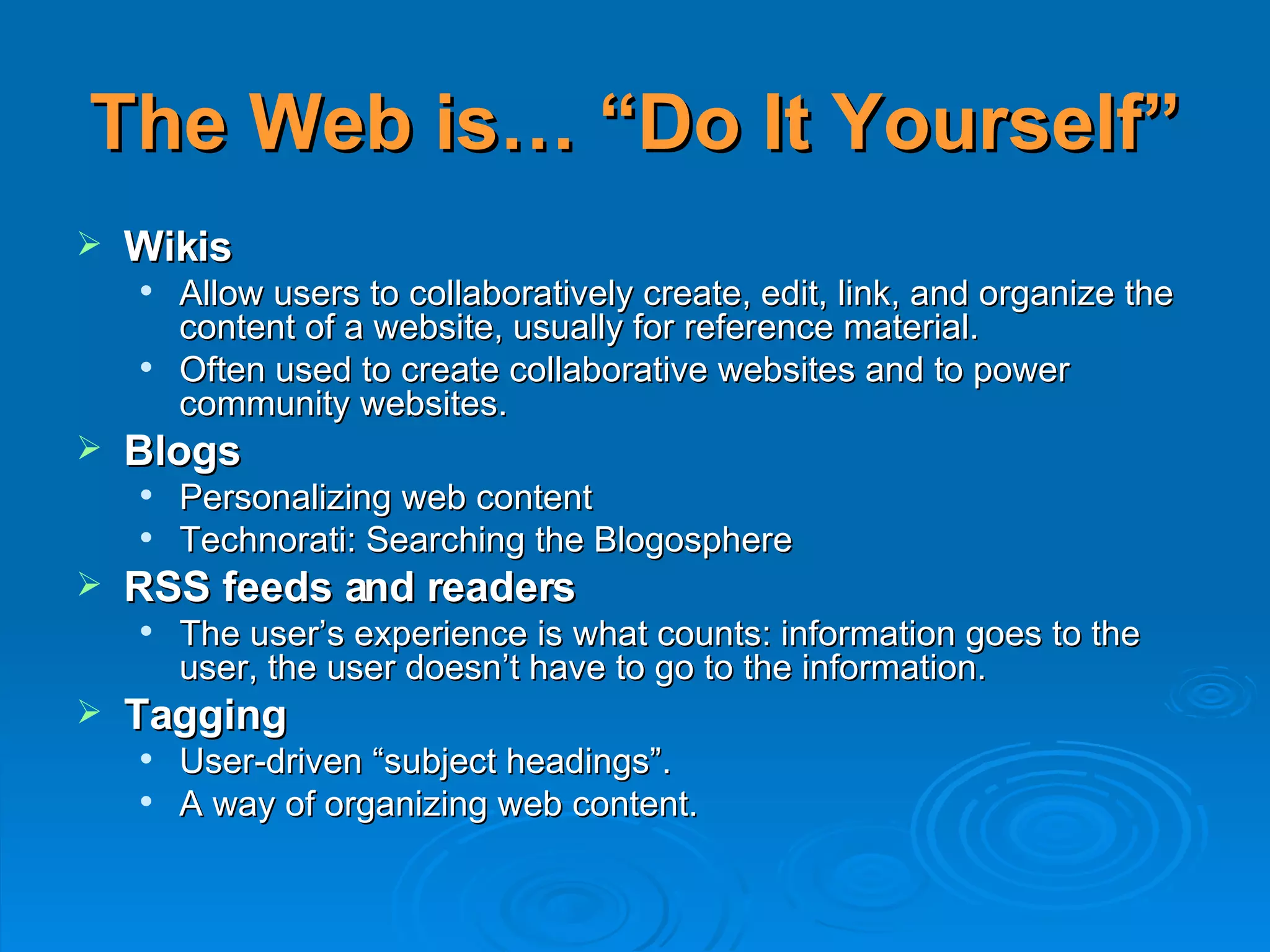 The Web is… “Do It Yourself”

➢ Wikis
• Allow users to collaboratively create, edit, link, and organize the content of a website, usually for reference material.
• Often used to create collaborative websites and to power community websites.

➢ Blogs
• Personalizing web content
• Technorati: Searching the Blogosphere

➢ RSS feeds and readers
• The user’s experience is what counts: information goes to the user, the user doesn’t have to go to the information.

➢ Tagging
• User-driven “subject headings”.
• A way of organizing web content.